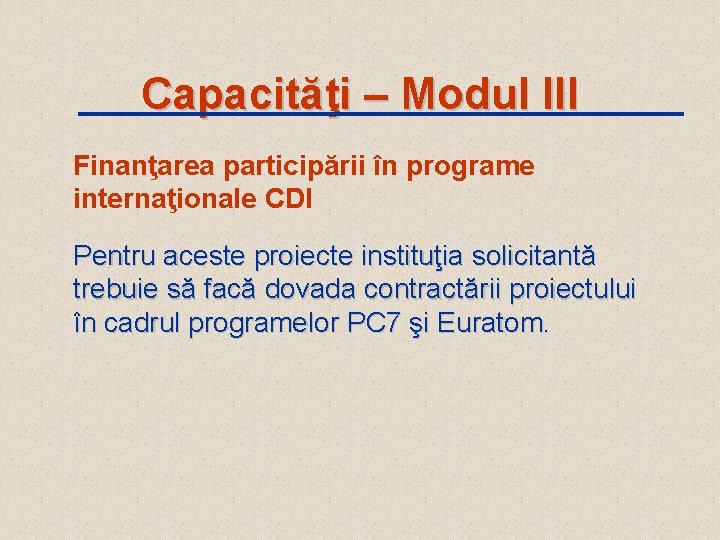 Capacităţi – Modul III

Finanţarea participării în programe internaţionale CDI

Pentru aceste proiecte instituţia solicitantă trebuie să facă dovada contractării proiectului în cadrul programelor PC7 şi Euratom.